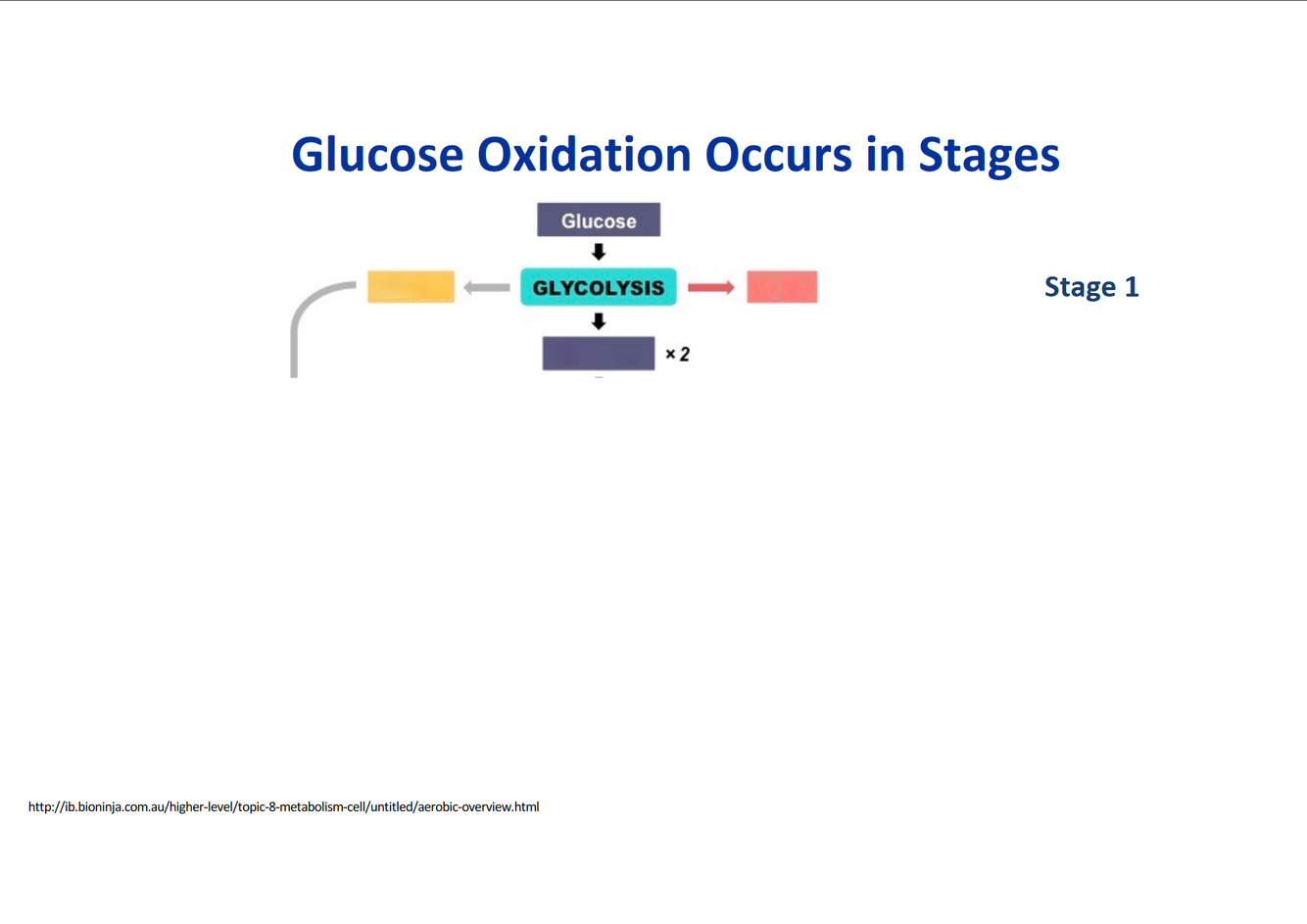 Glucose Oxidation Occurs in Stages

Glucose

GLYCOLYSIS

× 2

Stage 1

http://ib.bioninja.com.au/higher-level/topic-8-metabolism-cell/untitled/aerobic-overview.html